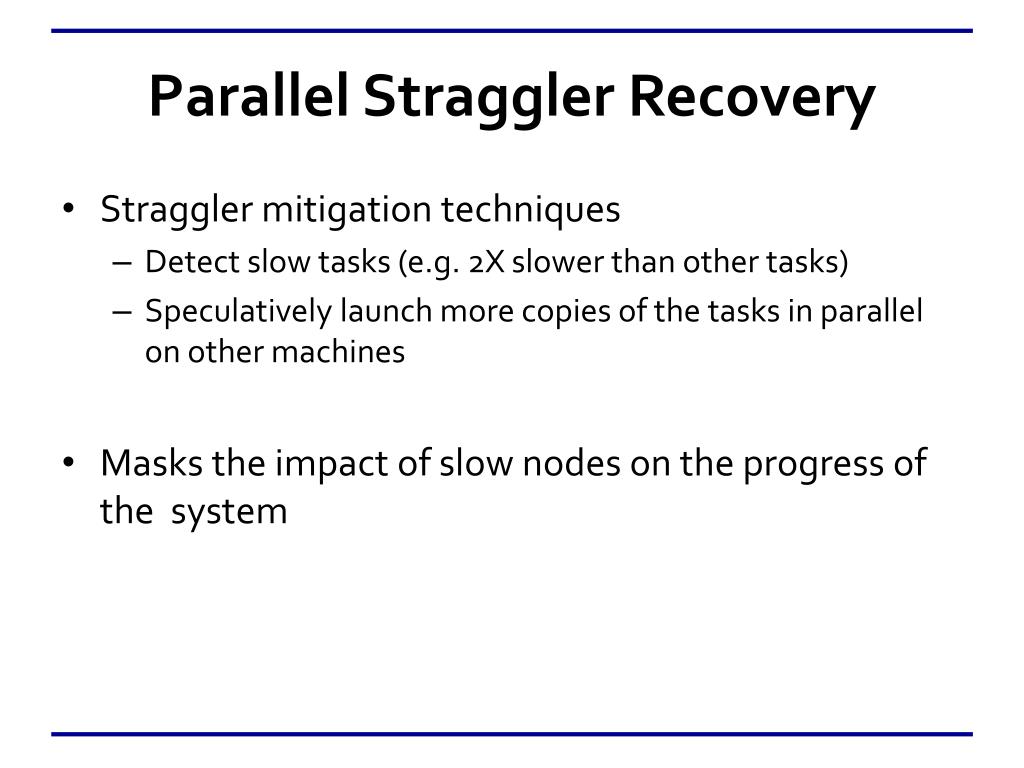 Parallel Straggler Recovery

• Straggler mitigation techniques
– Detect slow tasks (e.g. 2X slower than other tasks)
– Speculatively launch more copies of the tasks in parallel on other machines

• Masks the impact of slow nodes on the progress of the system